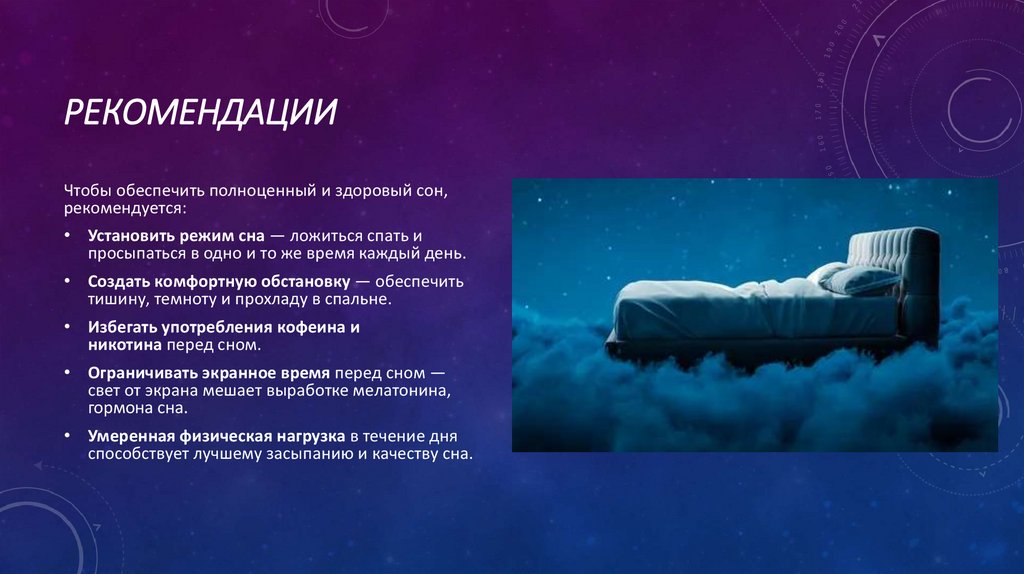 РЕКОМЕНДАЦИИ

Чтобы обеспечить полноценный и здоровый сон, рекомендуется:

• Установить режим сна — ложиться спать и просыпаться в одно и то же время каждый день.
• Создать комфортную обстановку — обеспечить тишину, темноту и прохладу в спальне.
• Избегать употребления кофеина и никотина перед сном.
• Ограничивать экранное время перед сном — свет от экрана мешает выработке мелатонина, гормона сна.
• Умеренная физическая нагрузка в течение дня способствует лучшему засыпанию и качеству сна.